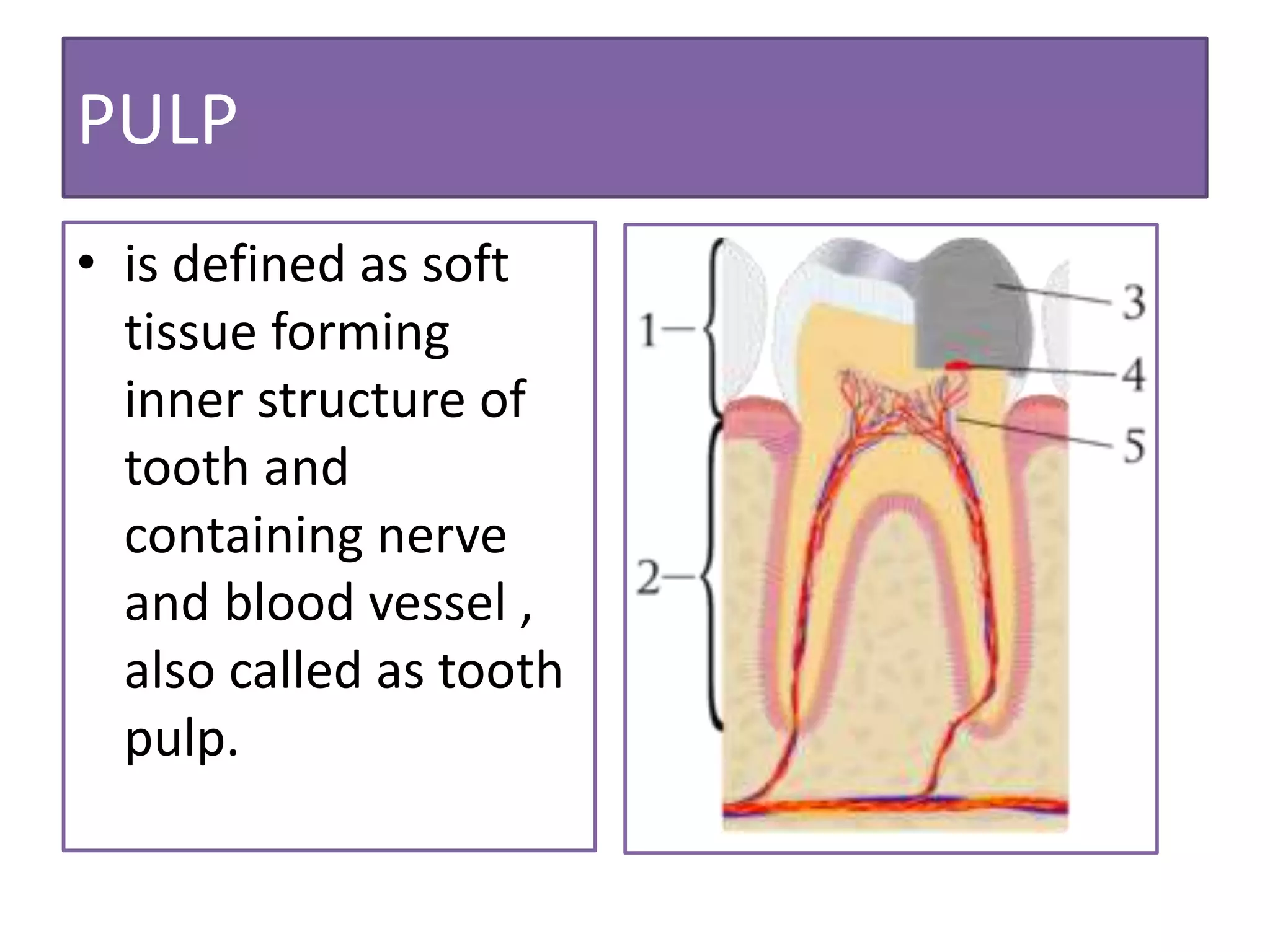 PULP

• is defined as soft tissue forming inner structure of tooth and containing nerve and blood vessel , also called as tooth pulp.

1
2
3
4
5